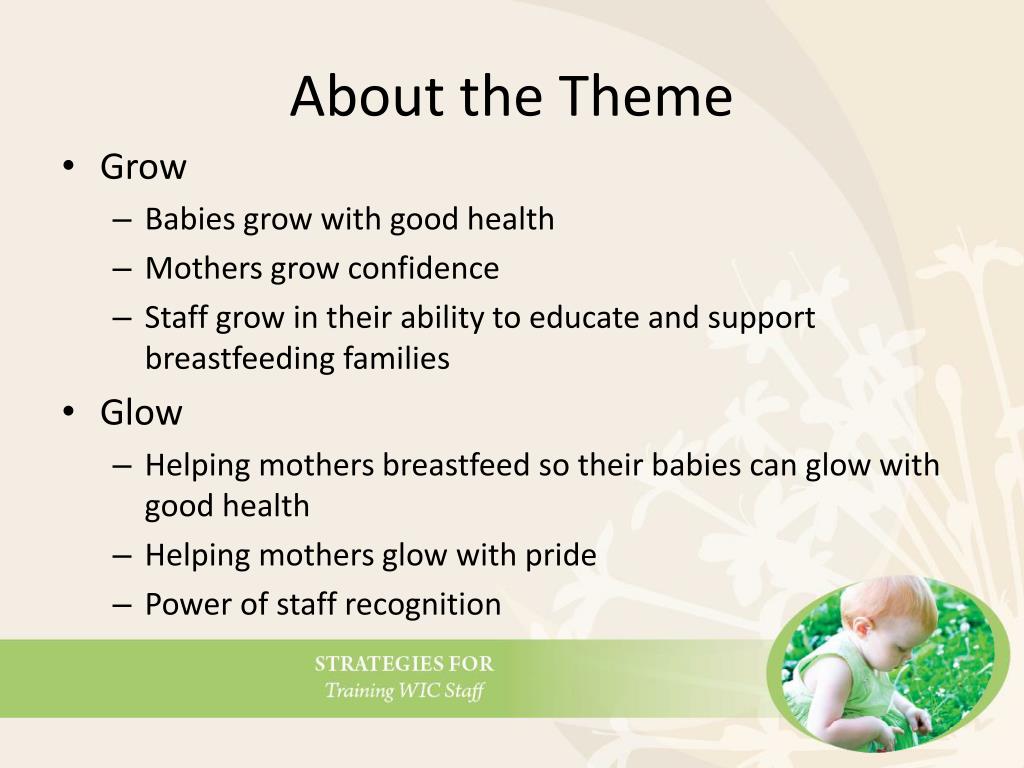 About the Theme

• Grow
– Babies grow with good health
– Mothers grow confidence
– Staff grow in their ability to educate and support breastfeeding families

• Glow
– Helping mothers breastfeed so their babies can glow with good health
– Helping mothers glow with pride
– Power of staff recognition

STRATEGIES FOR
Training WIC Staff